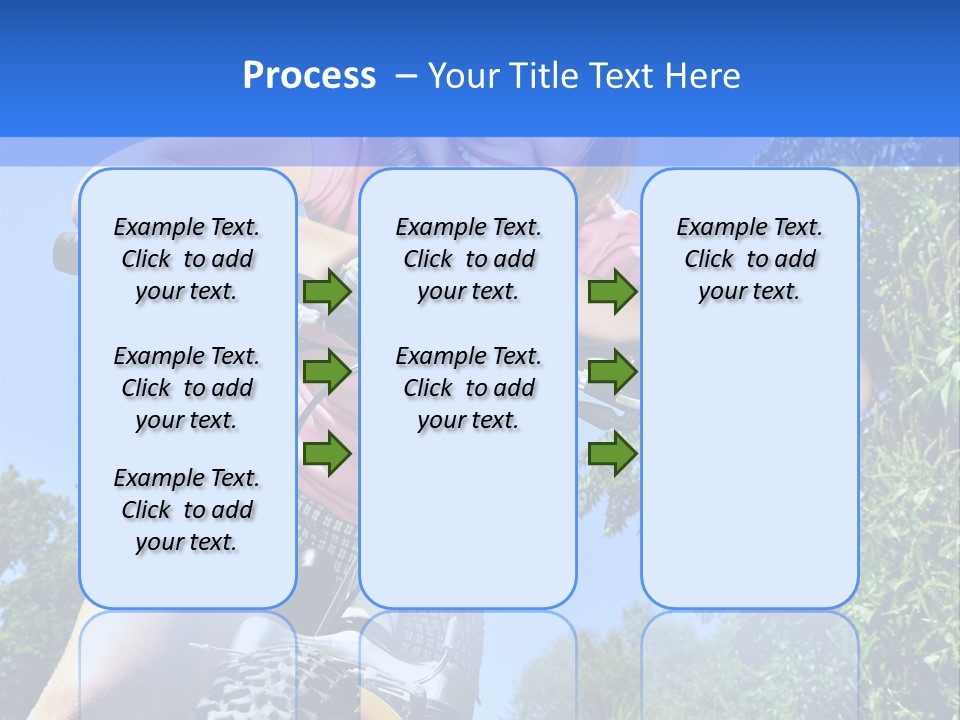 Process – Your Title Text Here

Example Text. Click to add your text.

Example Text. Click to add your text.

Example Text. Click to add your text.

Example Text. Click to add your text.

Example Text. Click to add your text.

Example Text. Click to add your text.